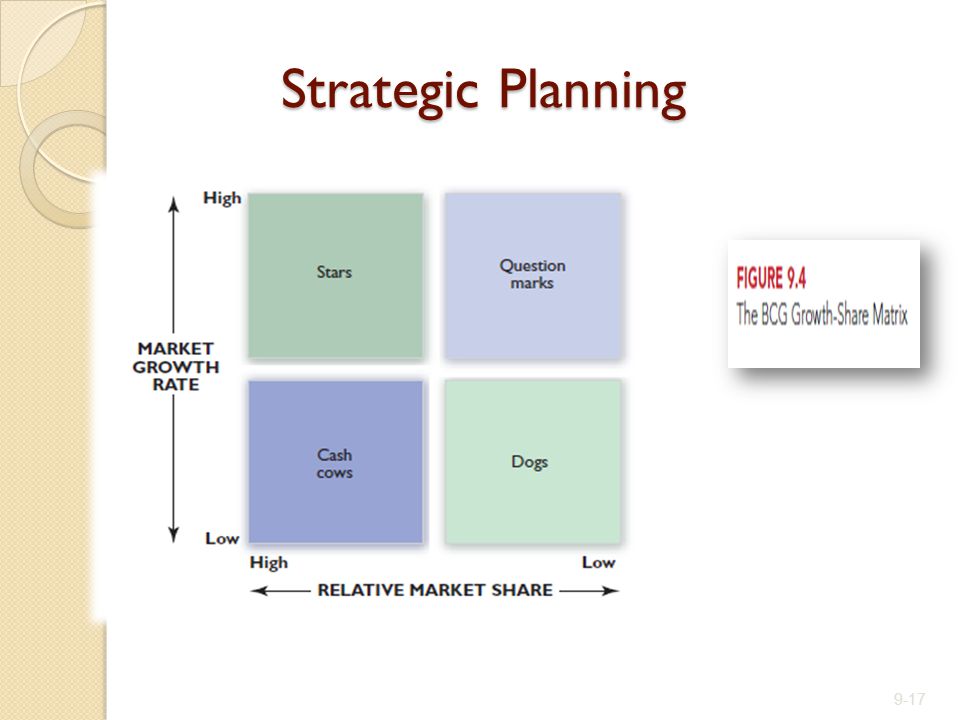 Strategic Planning

High

MARKET GROWTH RATE

Low

Stars

Question marks

Cash cows

Dogs

High

Low

RELATIVE MARKET SHARE

FIGURE 9.4
The BCG Growth-Share Matrix

9-17